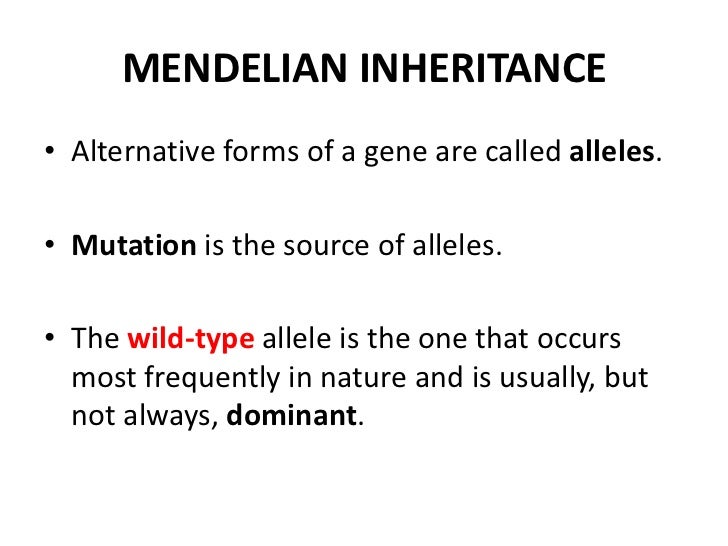 MENDELIAN INHERITANCE

• Alternative forms of a gene are called alleles.

• Mutation is the source of alleles.

• The wild-type allele is the one that occurs most frequently in nature and is usually, but not always, dominant.